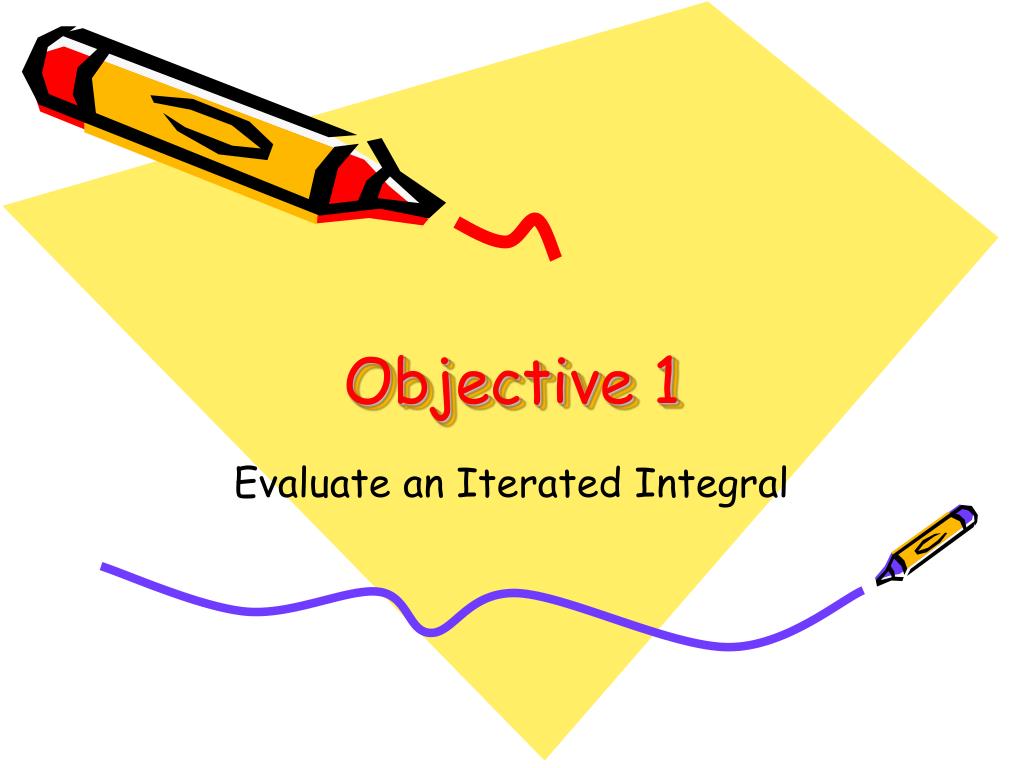 Objective 1

Evaluate an Iterated Integral